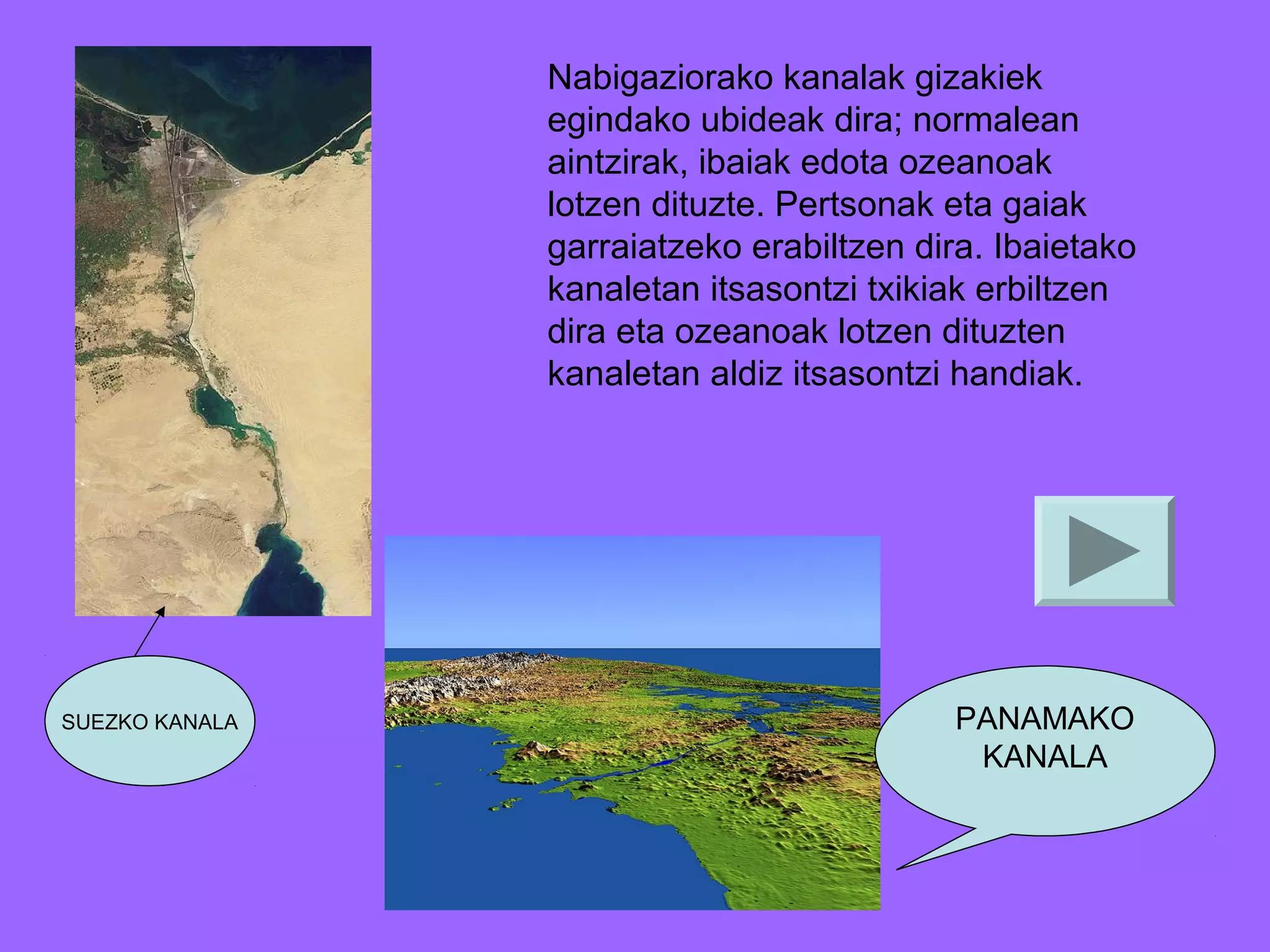 Nabigaziorako kanalak gizakiek egindako ubideak dira; normalean aintzirak, ibaiak edota ozeanoak lotzen dituzte. Pertsonak eta gaiak garraiatzeko erabiltzen dira. Ibaietako kanaletan itsasontzi txikiak erbiltzen dira eta ozeanoak lotzen dituzten kanaletan aldiz itsasontzi handiak.

SUEZKO KANALA

PANAMAKO KANALA